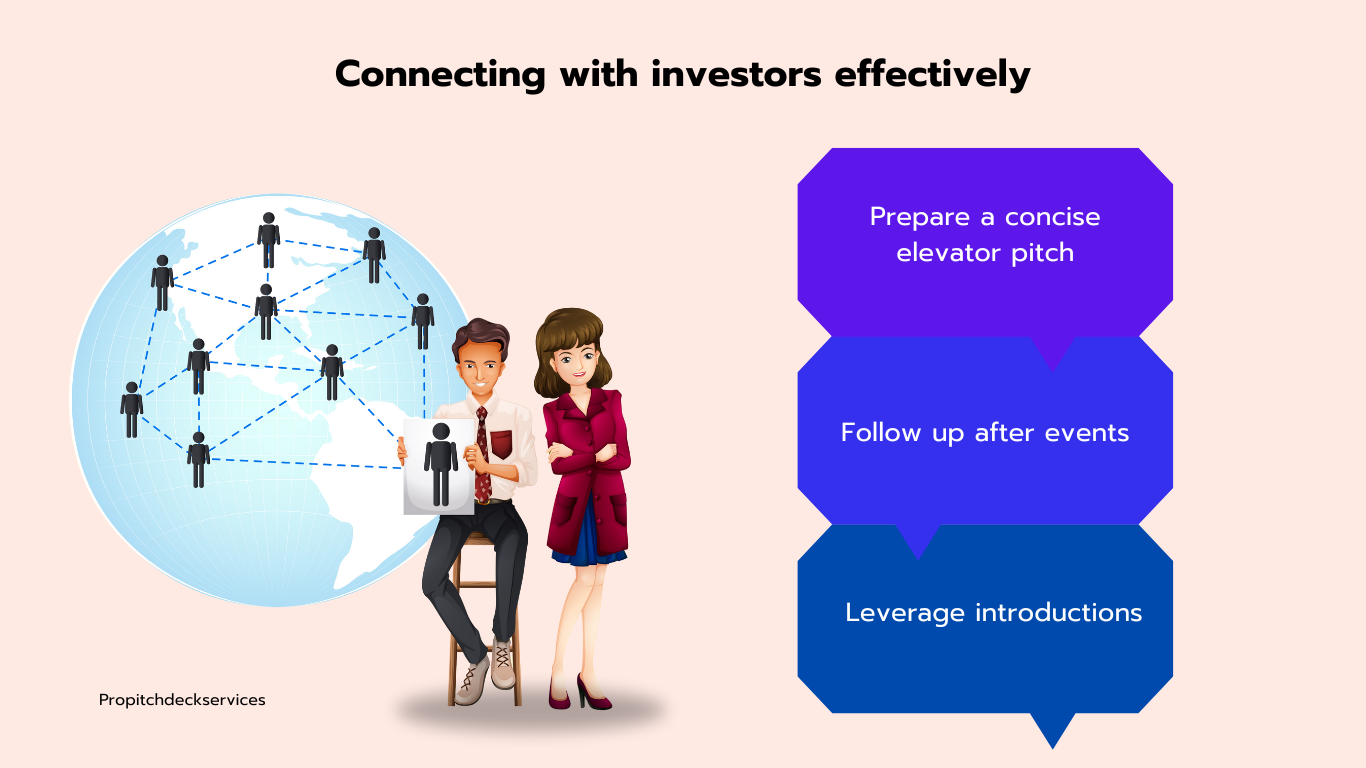 Connecting with investors effectively

Prepare a concise elevator pitch

Follow up after events

Leverage introductions

Propitchdeckservices